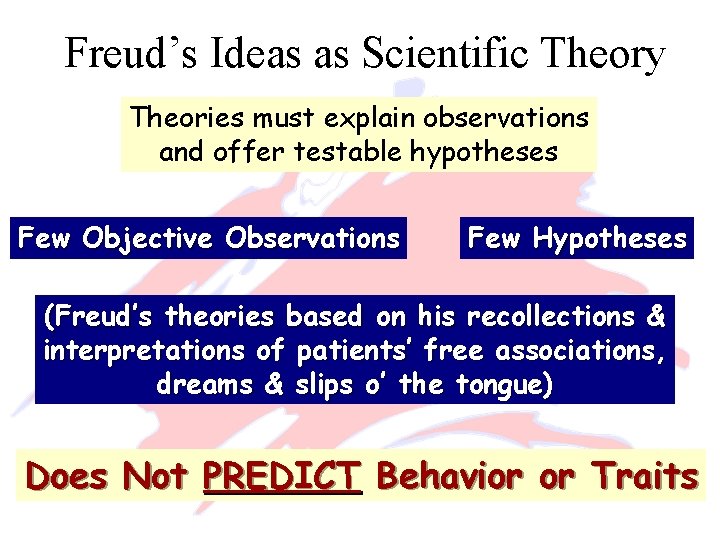 Freud's Ideas as Scientific Theory

Theories must explain observations and offer testable hypotheses

Few Objective Observations

Few Hypotheses

(Freud's theories based on his recollections & interpretations of patients' free associations, dreams & slips o' the tongue)

Does Not PREDICT Behavior or Traits